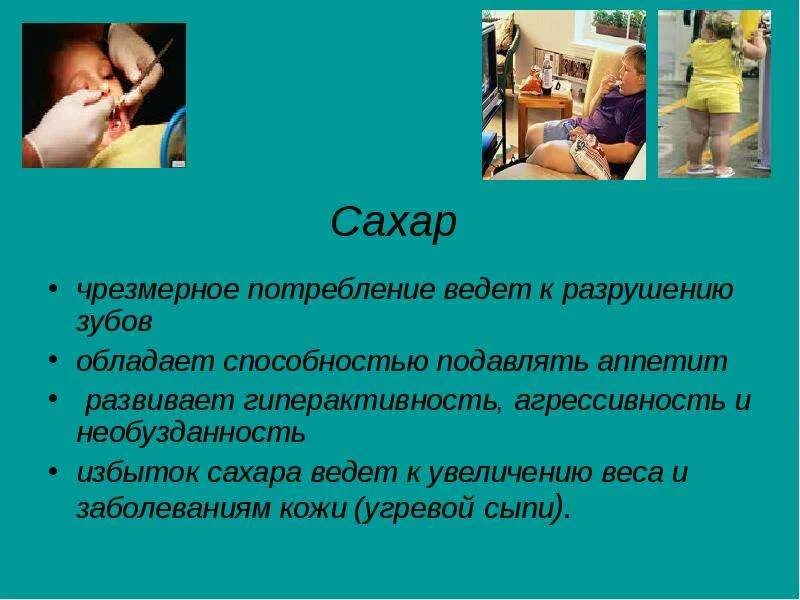 Сахар

• чрезмерное потребление ведет к разрушению зубов
• обладает способностью подавлять аппетит
• развивает гиперактивность, агрессивность и необузданность
• избыток сахара ведет к увеличению веса и заболеваниям кожи (угревой сыпи).